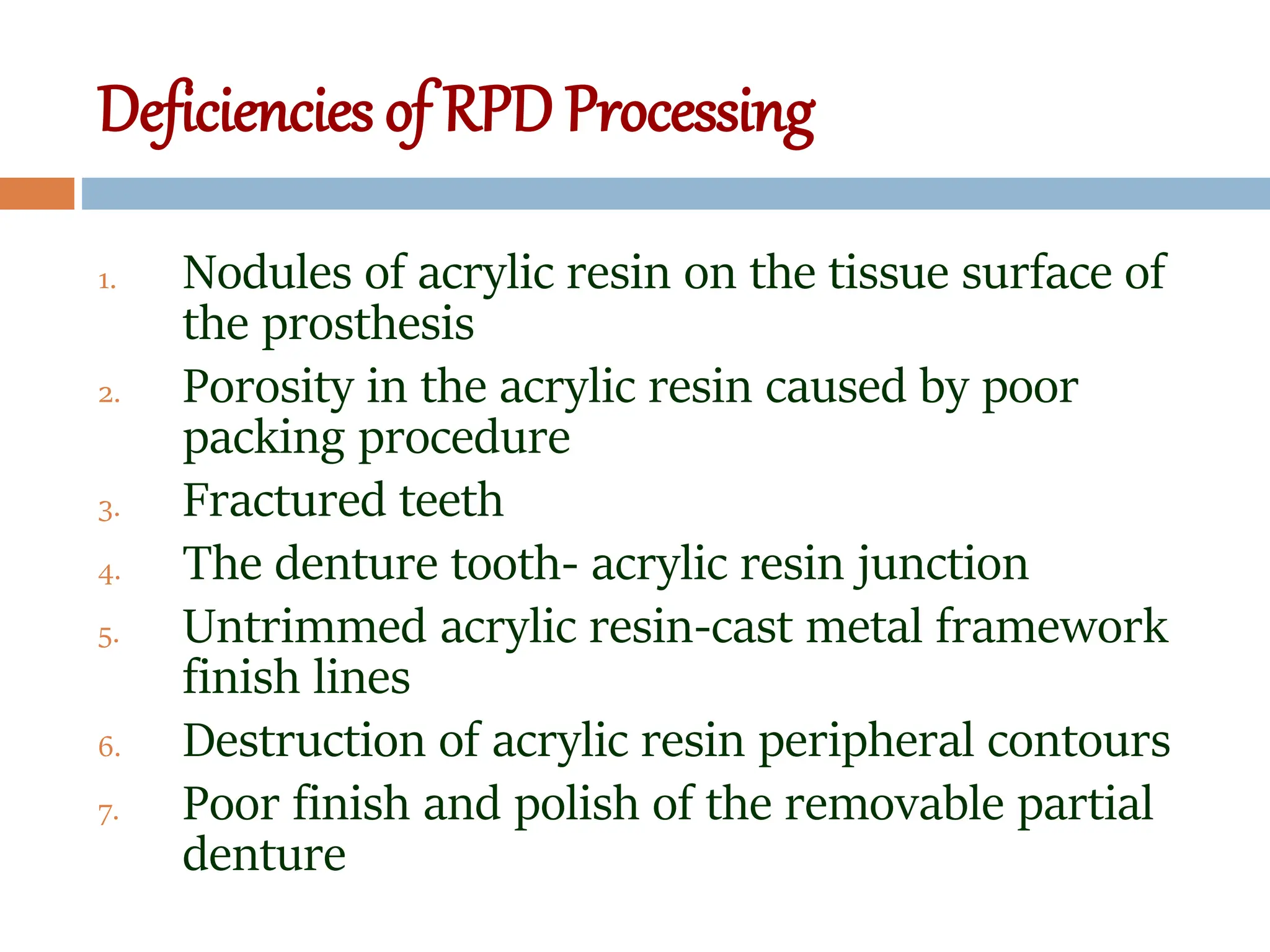 Deficiencies of RPD Processing

1. Nodules of acrylic resin on the tissue surface of the prosthesis
2. Porosity in the acrylic resin caused by poor packing procedure
3. Fractured teeth
4. The denture tooth- acrylic resin junction
5. Untrimmed acrylic resin-cast metal framework finish lines
6. Destruction of acrylic resin peripheral contours
7. Poor finish and polish of the removable partial denture